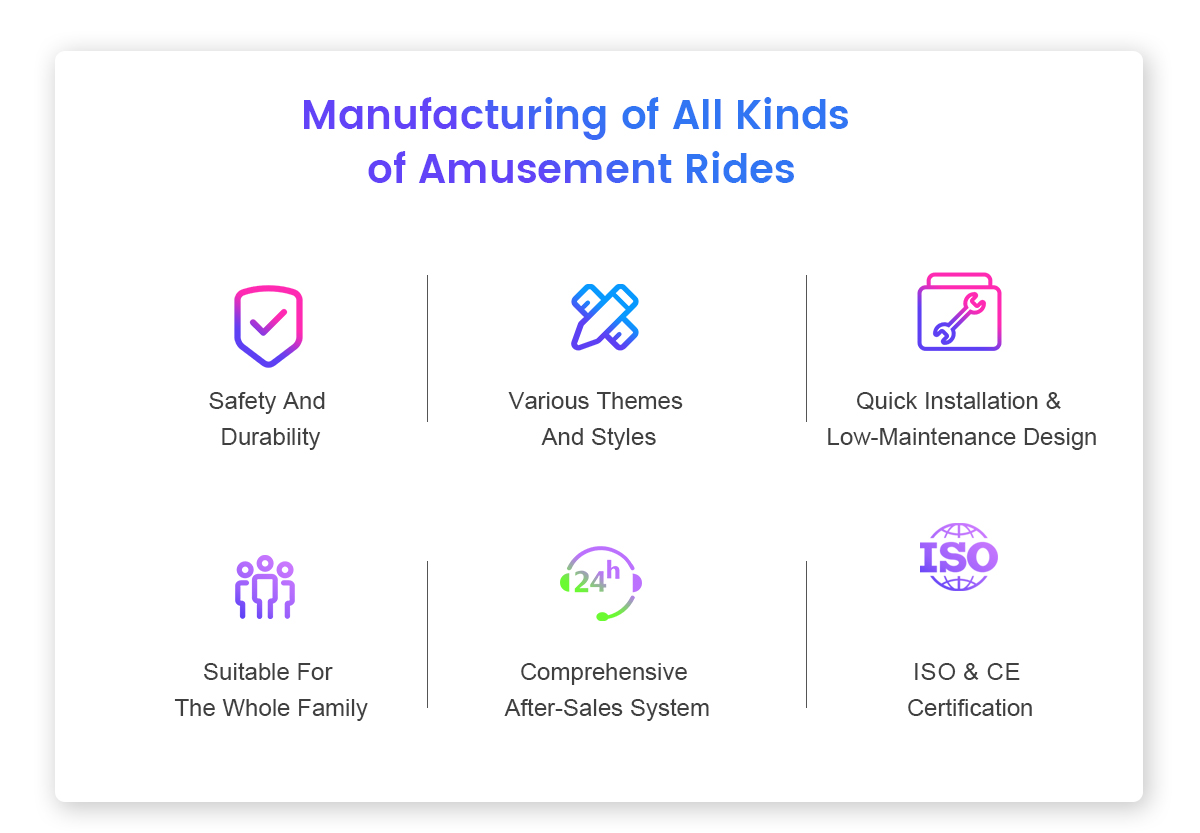 Manufacturing of All Kinds of Amusement Rides

Safety And Durability

Various Themes And Styles

Quick Installation & Low-Maintenance Design

Suitable For The Whole Family

24h

Comprehensive After-Sales System

ISO

ISO & CE Certification